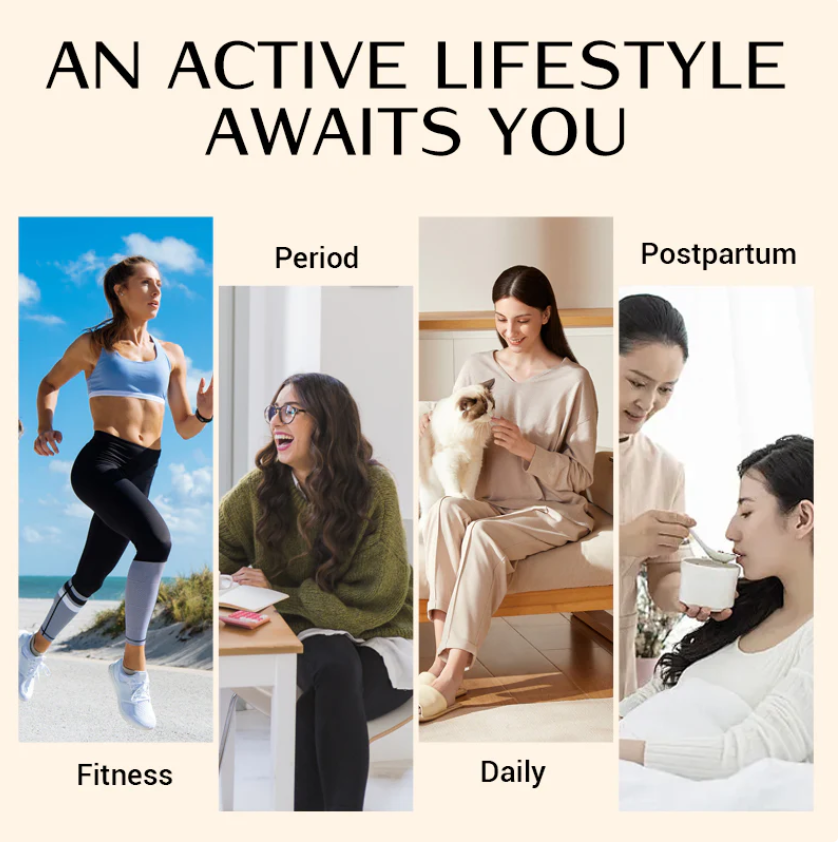 AN ACTIVE LIFESTYLE AWAITS YOU

Period

Postpartum

Fitness

Daily